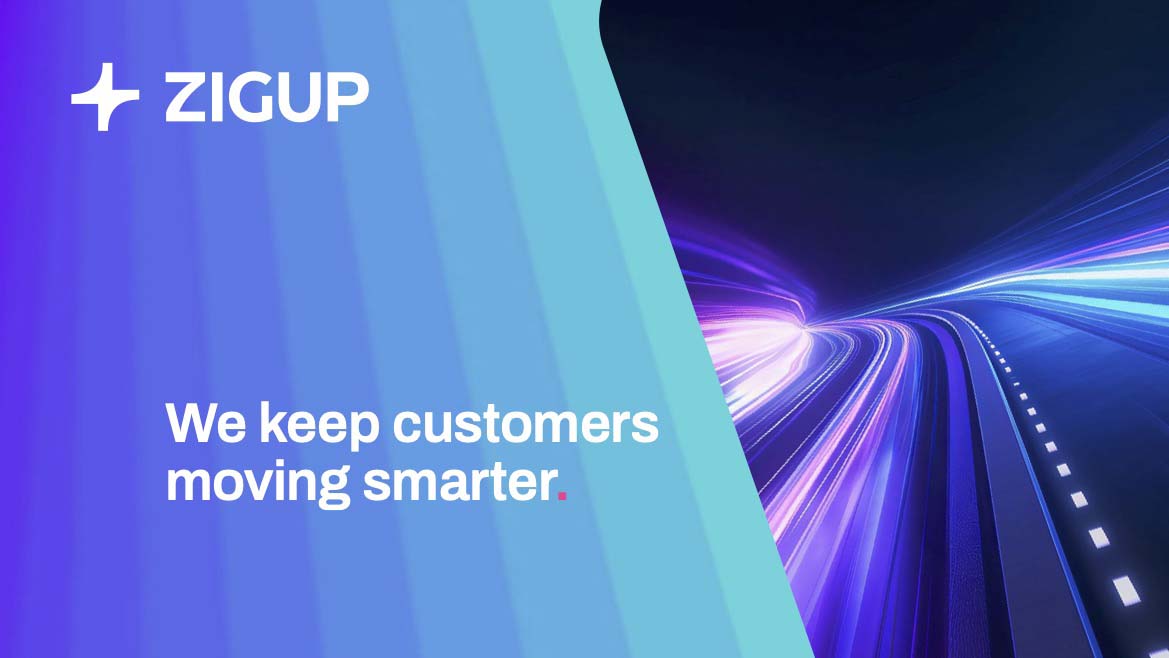 ZIGUP

We keep customers moving smarter.